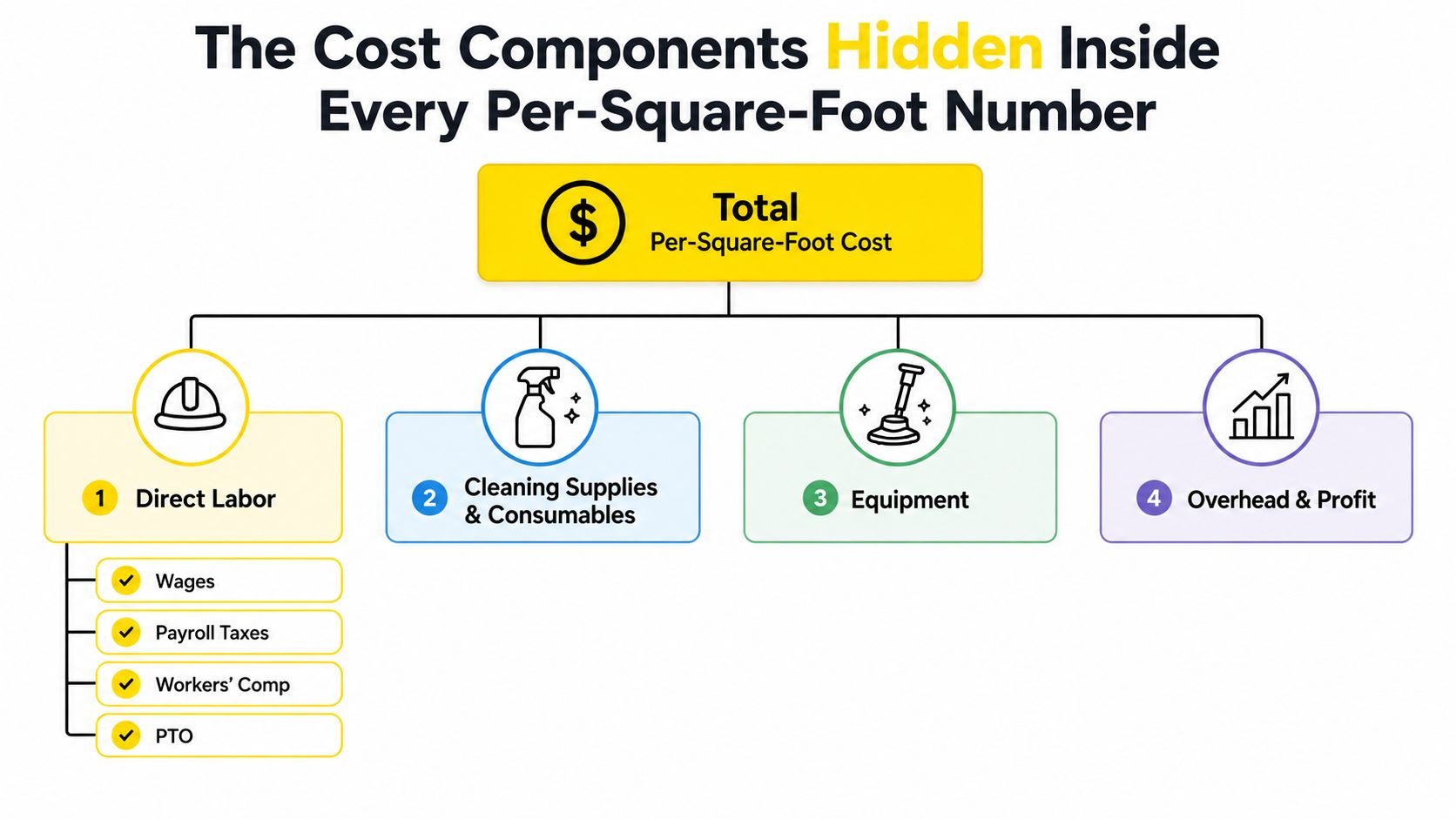 The Cost Components Hidden Inside Every Per-Square-Foot Number

$ Total
Per-Square-Foot Cost

1 Direct Labor

Wages

Payroll Taxes

Workers' Comp

PTO

2 Cleaning Supplies & Consumables

3 Equipment

4 Overhead & Profit